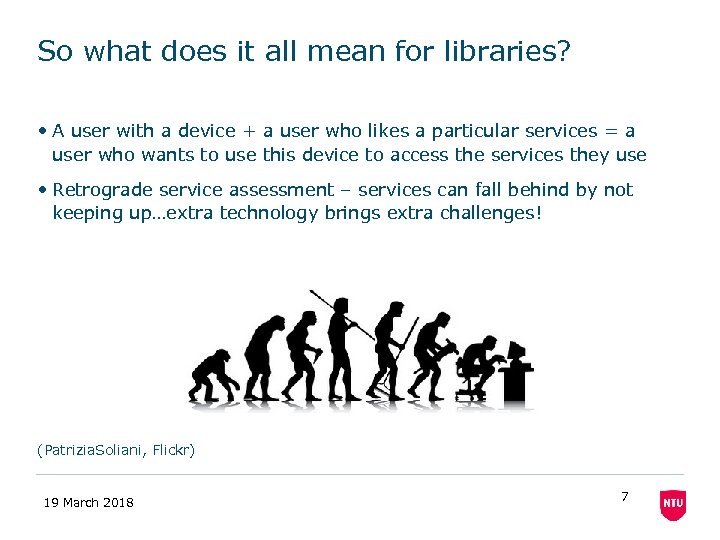 So what does it all mean for libraries?

• A user with a device + a user who likes a particular services = a user who wants to use this device to access the services they use

• Retrograde service assessment – services can fall behind by not keeping up…extra technology brings extra challenges!

(PatriziaSoliani, Flickr)

19 March 2018

7

NTU